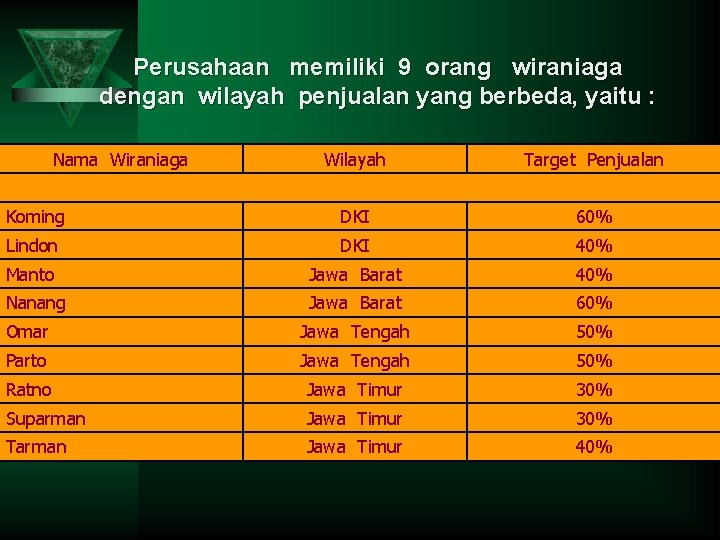 Perusahaan memiliki 9 orang wiraniaga dengan wilayah penjualan yang berbeda, yaitu :

| Nama Wiraniaga | Wilayah | Target Penjualan |
|---|---|---|
| | | |
| Koming | DKI | 60% |
| Lindon | DKI | 40% |
| Manto | Jawa Barat | 40% |
| Nanang | Jawa Barat | 60% |
| Omar | Jawa Tengah | 50% |
| Parto | Jawa Tengah | 50% |
| Ratno | Jawa Timur | 30% |
| Suparman | Jawa Timur | 30% |
| Tarman | Jawa Timur | 40% |